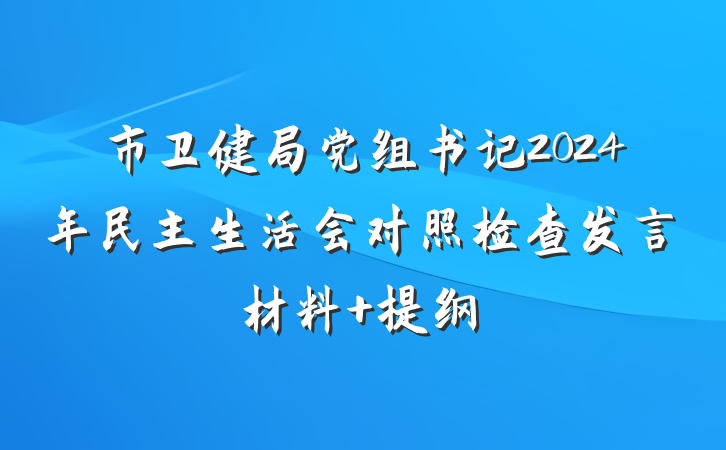 市卫健局党组书记2024年民主生活会对照检查发言材料+提纲